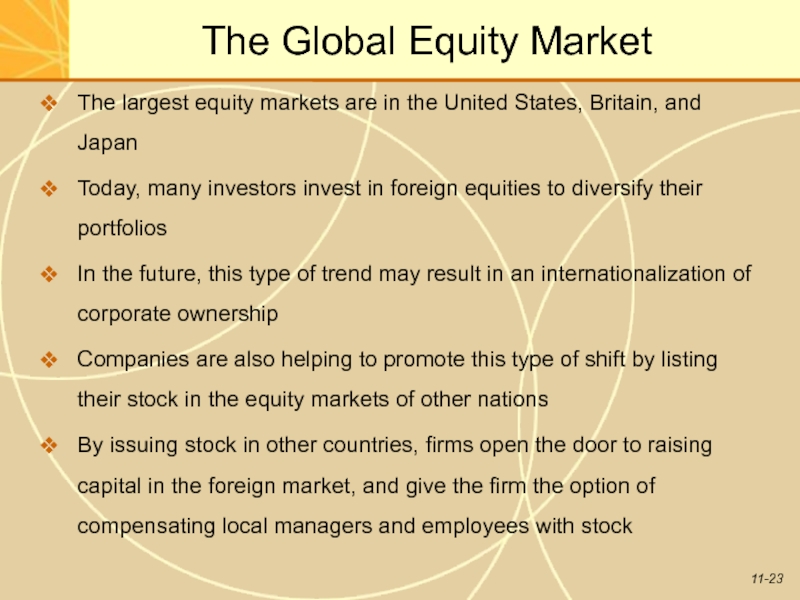 The Global Equity Market

❖ The largest equity markets are in the United States, Britain, and Japan

❖ Today, many investors invest in foreign equities to diversify their portfolios

❖ In the future, this type of trend may result in an internationalization of corporate ownership

❖ Companies are also helping to promote this type of shift by listing their stock in the equity markets of other nations

❖ By issuing stock in other countries, firms open the door to raising capital in the foreign market, and give the firm the option of compensating local managers and employees with stock

11-23